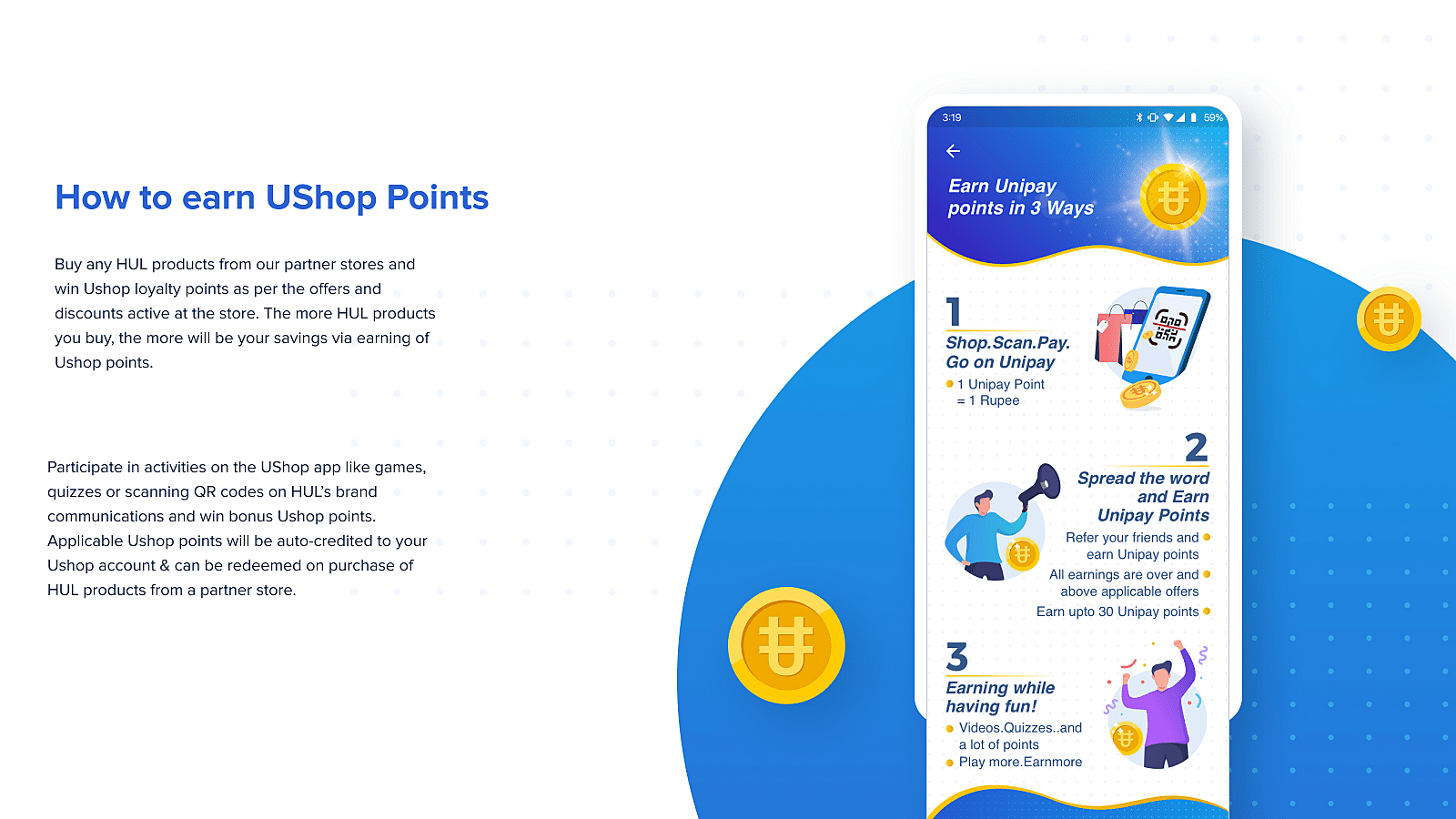 How to earn UShop Points

Buy any HUL products from our partner stores and win Ushop loyalty points as per the offers and discounts active at the store. The more HUL products you buy, the more will be your savings via earning of Ushop points.

Participate in activities on the UShop app like games, quizzes or scanning QR codes on HUL's brand communications and win bonus Ushop points. Applicable Ushop points will be auto-credited to your Ushop account & can be redeemed on purchase of HUL products from a partner store.

3:19 59%

Earn Unipay points in 3 Ways

1
Shop.Scan.Pay. Go on Unipay
1 Unipay Point = 1 Rupee

2
Spread the word and Earn Unipay Points
Refer your friends and earn Unipay points
All earnings are over and above applicable offers
Earn upto 30 Unipay points

3
Earning while having fun!
Videos.Quizzes..and a lot of points
Play more.Earnmore